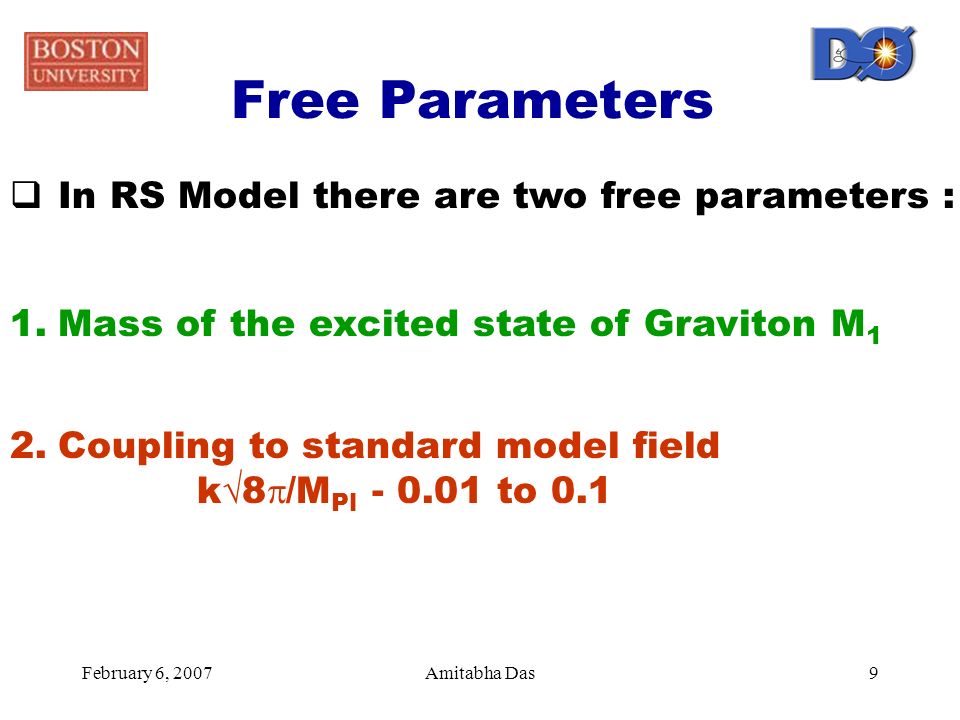 BOSTON UNIVERSITY

DØ

Free Parameters

❑ In RS Model there are two free parameters :

1. Mass of the excited state of Graviton $M_1$

2. Coupling to standard model field
$k\sqrt{8\pi}/M_{Pl}$ - 0.01 to 0.1

February 6, 2007 Amitabha Das 9